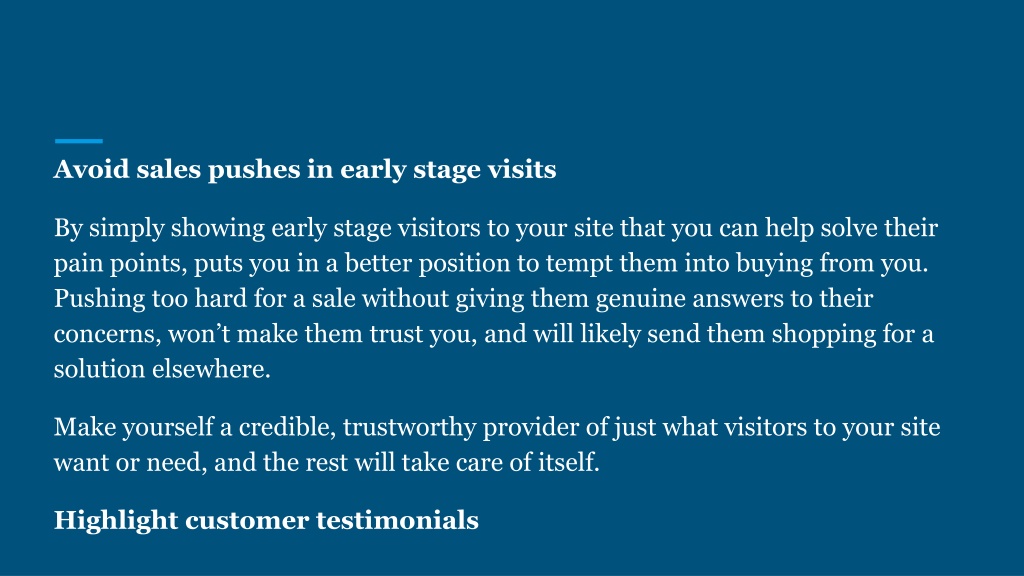 Avoid sales pushes in early stage visits

By simply showing early stage visitors to your site that you can help solve their pain points, puts you in a better position to tempt them into buying from you. Pushing too hard for a sale without giving them genuine answers to their concerns, won’t make them trust you, and will likely send them shopping for a solution elsewhere.

Make yourself a credible, trustworthy provider of just what visitors to your site want or need, and the rest will take care of itself.

Highlight customer testimonials